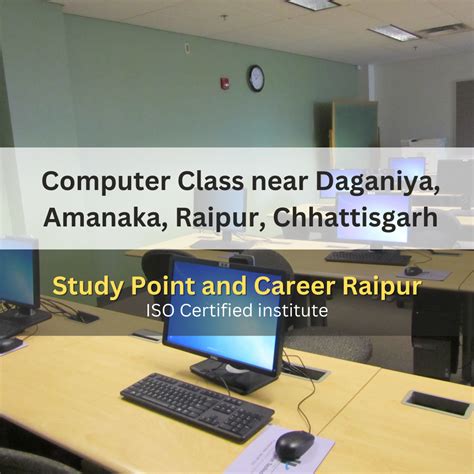 Computer Class near Daganiya, Amanaka, Raipur, Chhattisgarh

Study Point and Career Raipur
ISO Certified institute